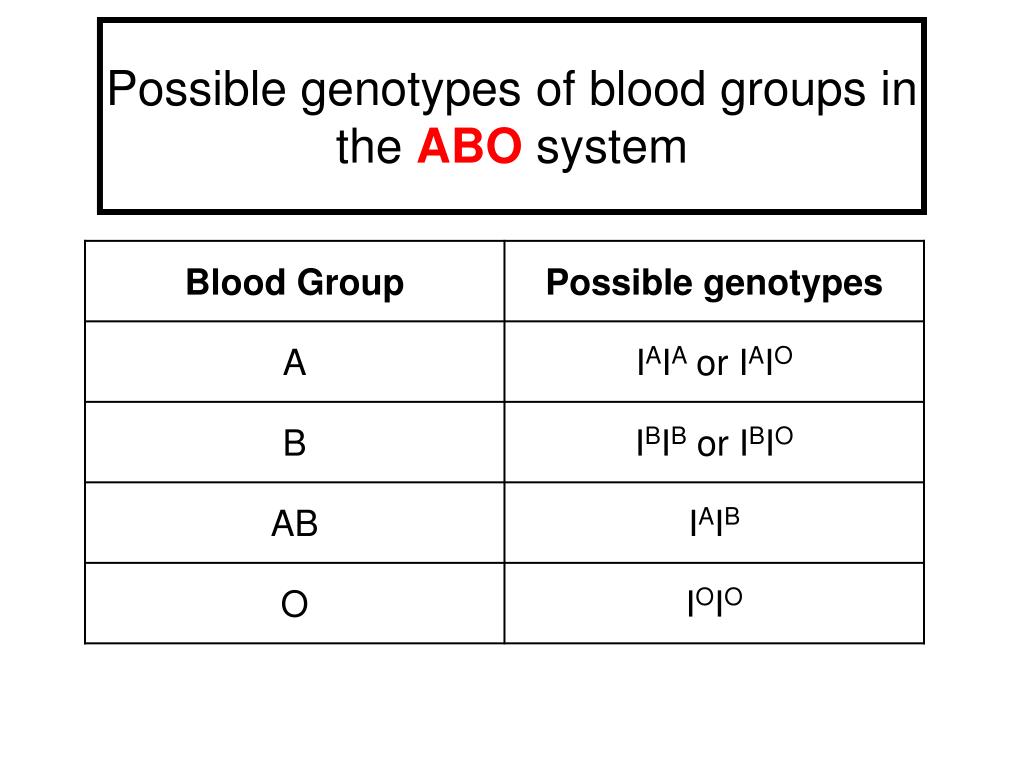 Possible genotypes of blood groups in the ABO system

| Blood Group | Possible genotypes |
|---|---|
| A | $I^AI^A$ or $I^AI^O$ |
| B | $I^BI^B$ or $I^BI^O$ |
| AB | $I^AI^B$ |
| O | $I^OI^O$ |